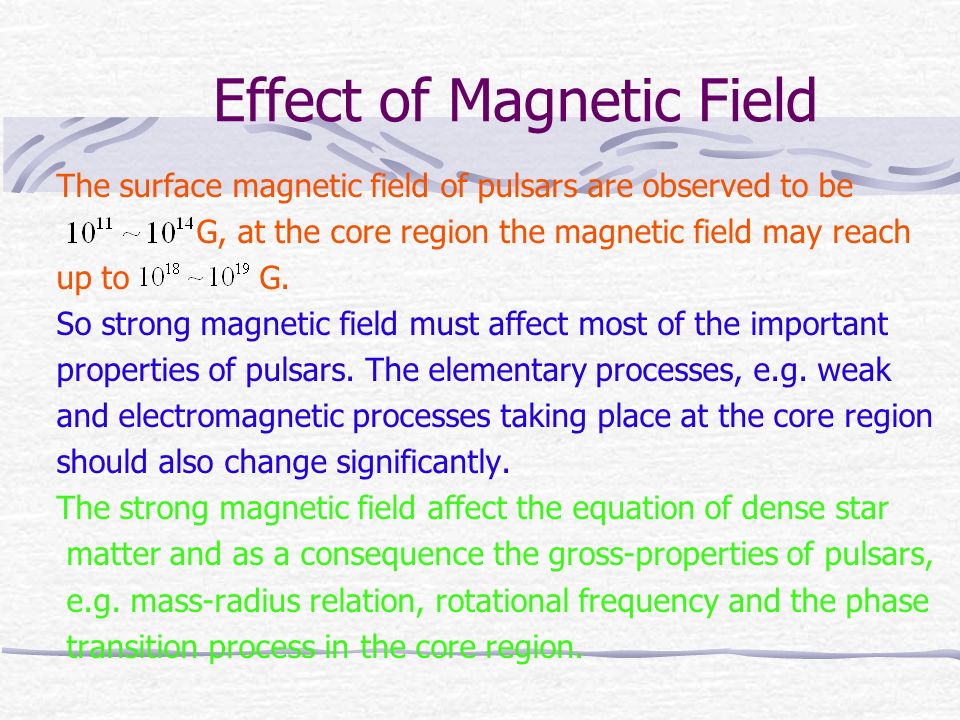 Effect of Magnetic Field

The surface magnetic field of pulsars are observed to be $10^{11} \sim 10^{14}$G, at the core region the magnetic field may reach up to $10^{18} \sim 10^{19}$ G.

So strong magnetic field must affect most of the important properties of pulsars. The elementary processes, e.g. weak and electromagnetic processes taking place at the core region should also change significantly.

The strong magnetic field affect the equation of dense star matter and as a consequence the gross-properties of pulsars, e.g. mass-radius relation, rotational frequency and the phase transition process in the core region.